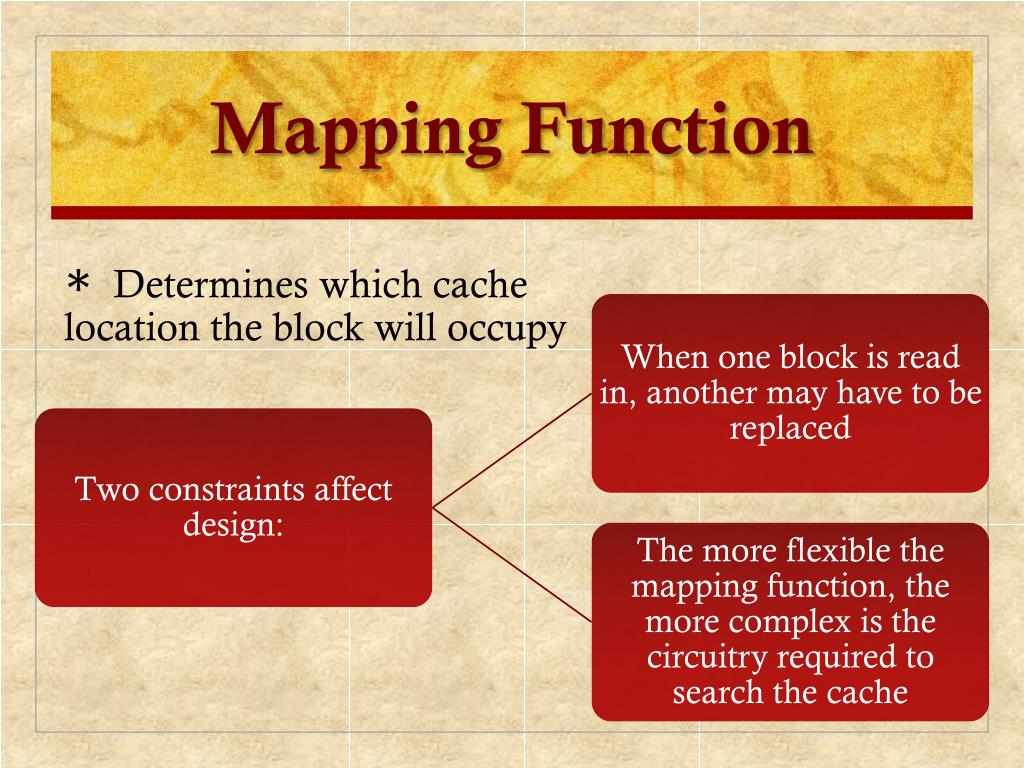 Mapping Function

* Determines which cache location the block will occupy

Two constraints affect design:

When one block is read in, another may have to be replaced

The more flexible the mapping function, the more complex is the circuitry required to search the cache